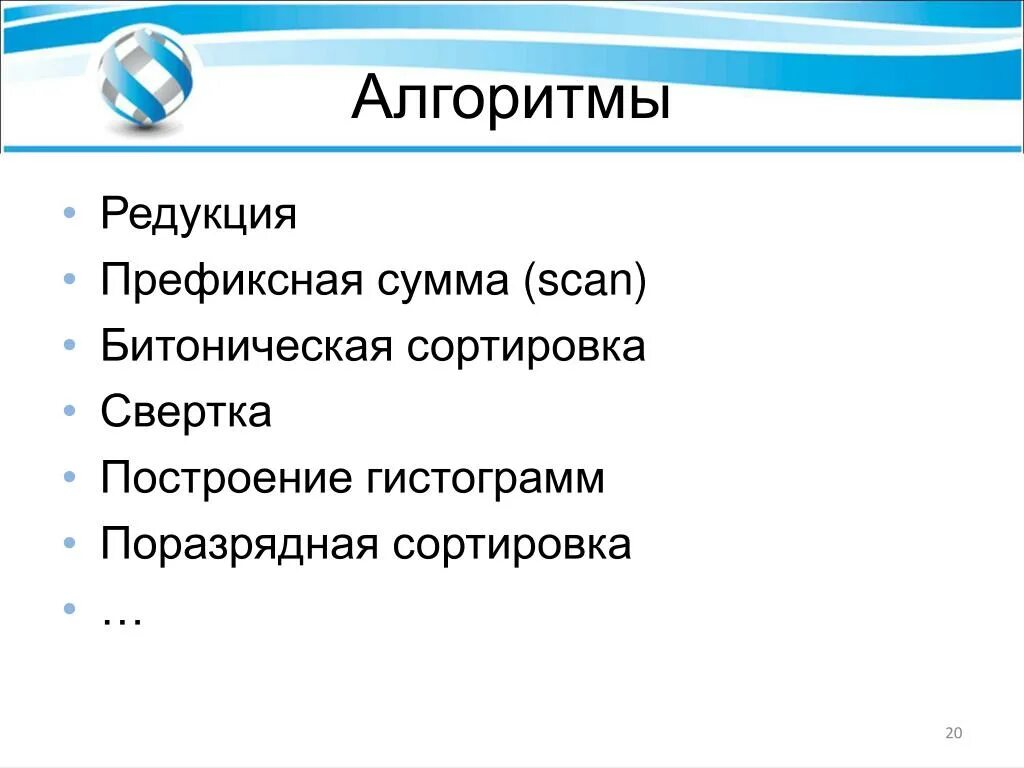 Алгоритмы

• Редукция
• Префиксная сумма (scan)
• Битоническая сортировка
• Свертка
• Построение гистограмм
• Поразрядная сортировка
• …

20